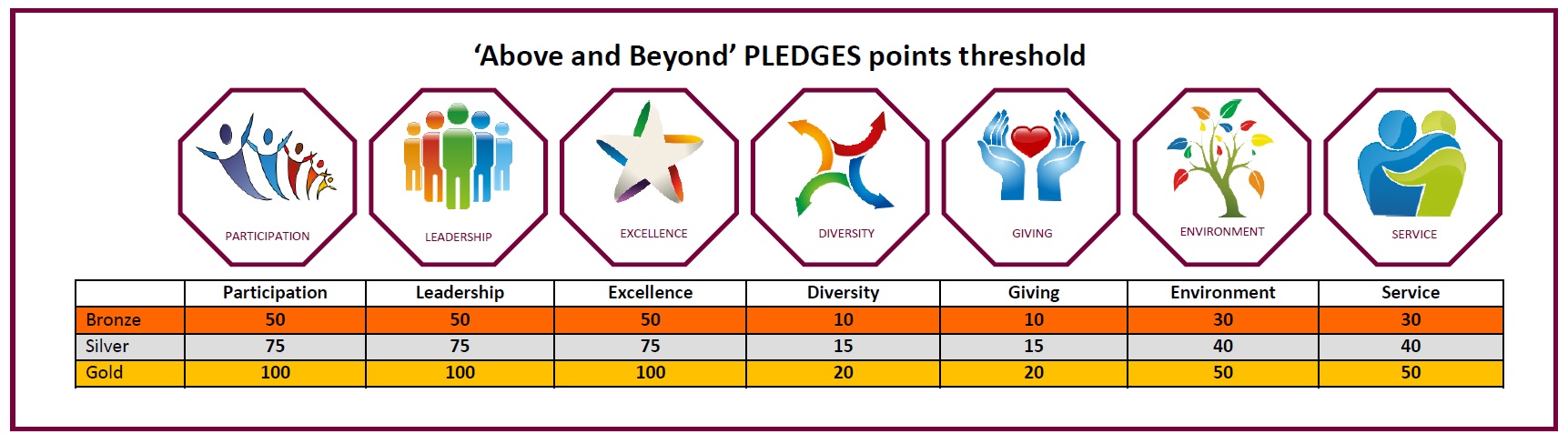 ‘Above and Beyond’ PLEDGES points threshold

PARTICIPATION

LEADERSHIP

EXCELLENCE

DIVERSITY

GIVING

ENVIRONMENT

SERVICE

| | Participation | Leadership | Excellence | Diversity | Giving | Environment | Service |
|---|---|---|---|---|---|---|---|
| Bronze | 50 | 50 | 50 | 10 | 10 | 30 | 30 |
| Silver | 75 | 75 | 75 | 15 | 15 | 40 | 40 |
| Gold | 100 | 100 | 100 | 20 | 20 | 50 | 50 |